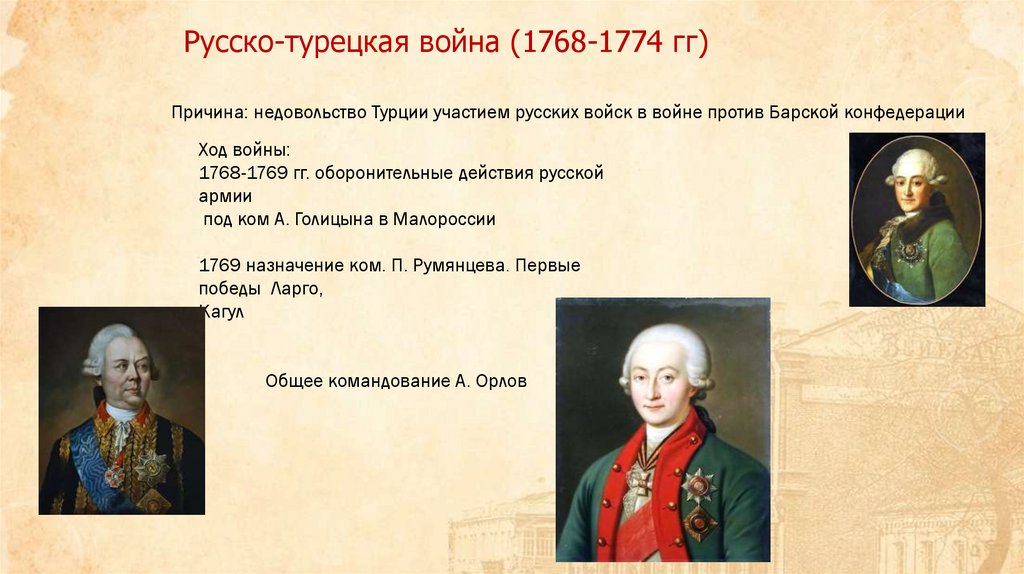 Русско-турецкая война (1768-1774 гг)

Причина: недовольство Турции участием русских войск в войне против Барской конфедерации

Ход войны:
1768-1769 гг. оборонительные действия русской армии
под ком А. Голицына в Малороссии

1769 назначение ком. П. Румянцева. Первые победы Ларго,
Кагул

Общее командование А. Орлов